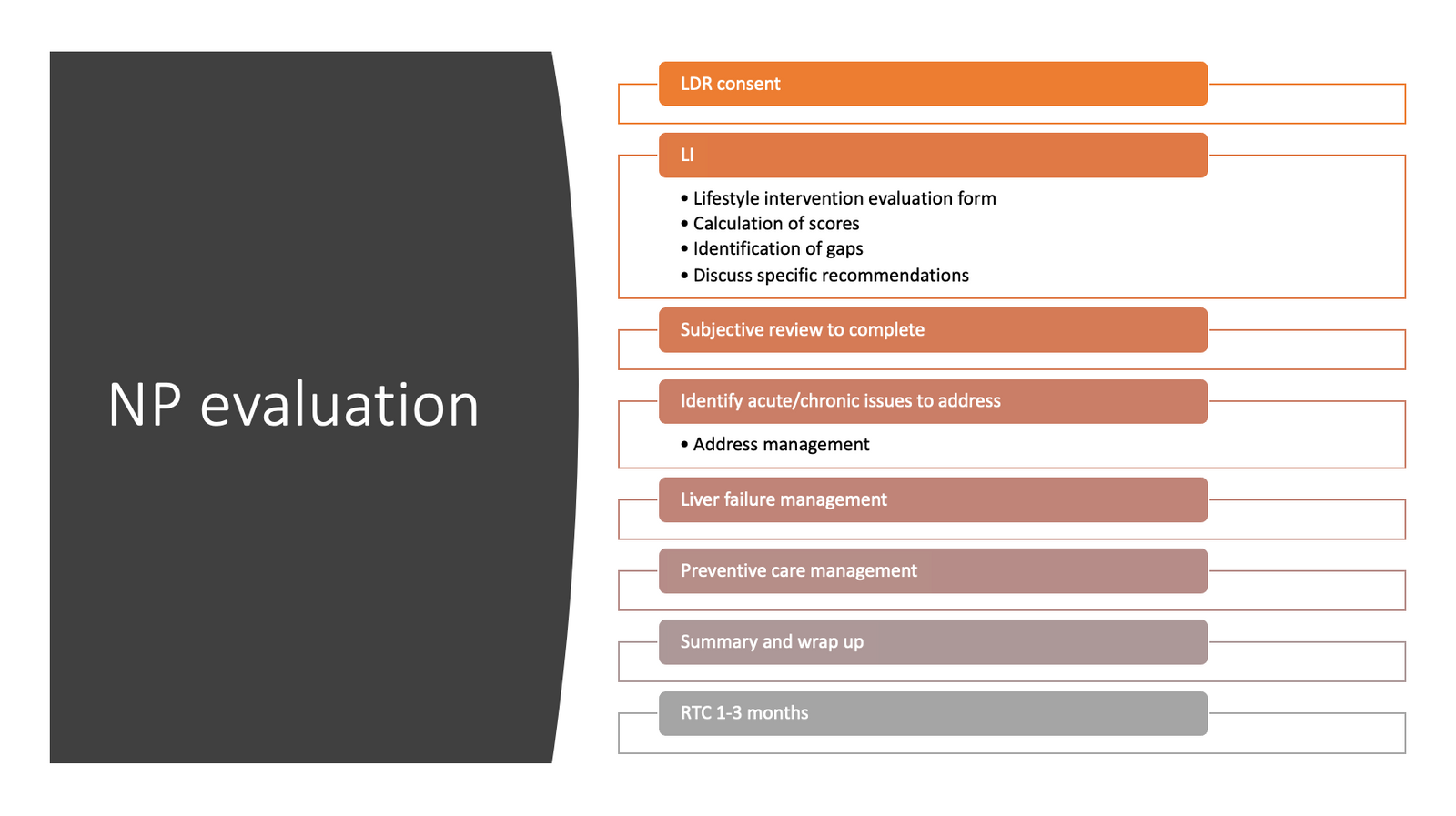 NP evaluation

LDR consent

LI

• Lifestyle intervention evaluation form
• Calculation of scores
• Identification of gaps
• Discuss specific recommendations

Subjective review to complete

Identify acute/chronic issues to address

• Address management

Liver failure management

Preventive care management

Summary and wrap up

RTC 1-3 months